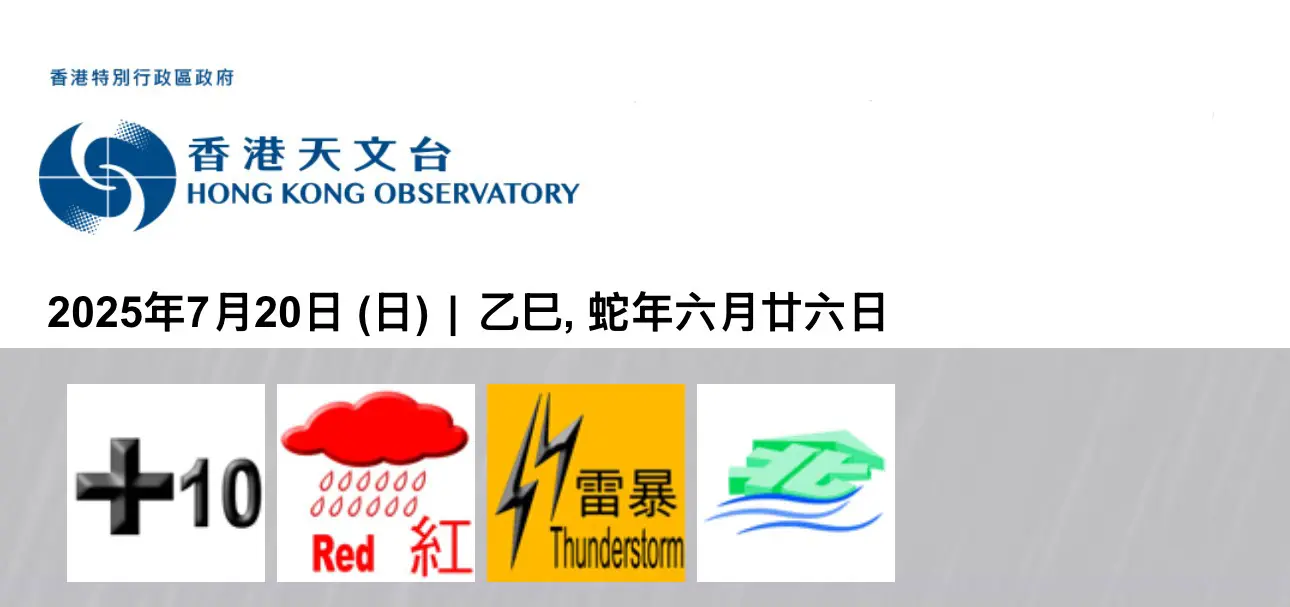 香港特別行政區政府

香港天文台
HONG KONG OBSERVATORY

2025年7月20日 (日) | 乙巳, 蛇年六月廿六日

10

Red 紅

雷暴
Thunderstorm

北